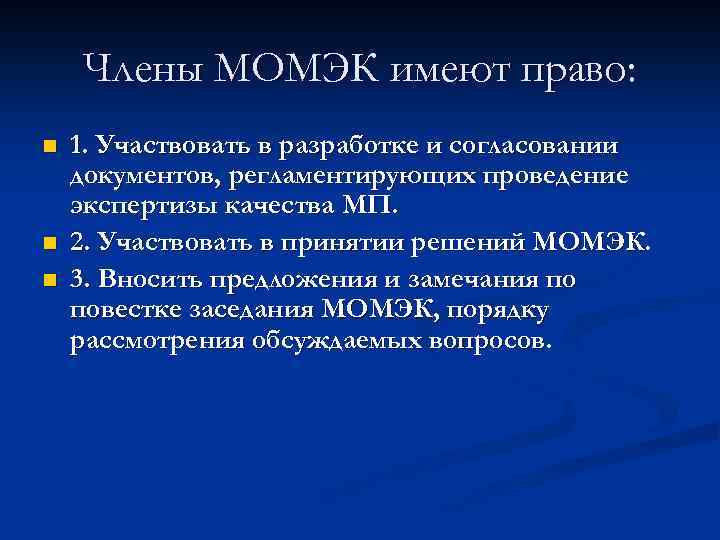 Члены МОМЭК имеют право:

1. Участвовать в разработке и согласовании документов, регламентирующих проведение экспертизы качества МП.

2. Участвовать в принятии решений МОМЭК.

3. Вносить предложения и замечания по повестке заседания МОМЭК, порядку рассмотрения обсуждаемых вопросов.